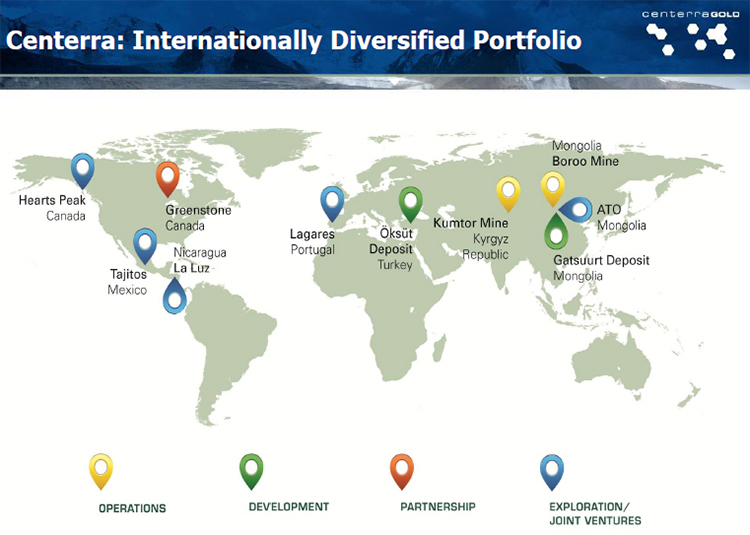 centerraGOLD

Centerra: Internationally Diversified Portfolio

Hearts Peak
Canada

Greenstone
Canada

Tajitos
Mexico

Nicaragua
La Luz

Lagares
Portugal

Öksüt
Deposit
Turkey

Kumtor Mine
Kyrgyz
Republic

Mongolia
Boroo Mine

ATO
Mongolia

Gatsuurt Deposit
Mongolia

OPERATIONS

DEVELOPMENT

PARTNERSHIP

EXPLORATION/
JOINT VENTURES